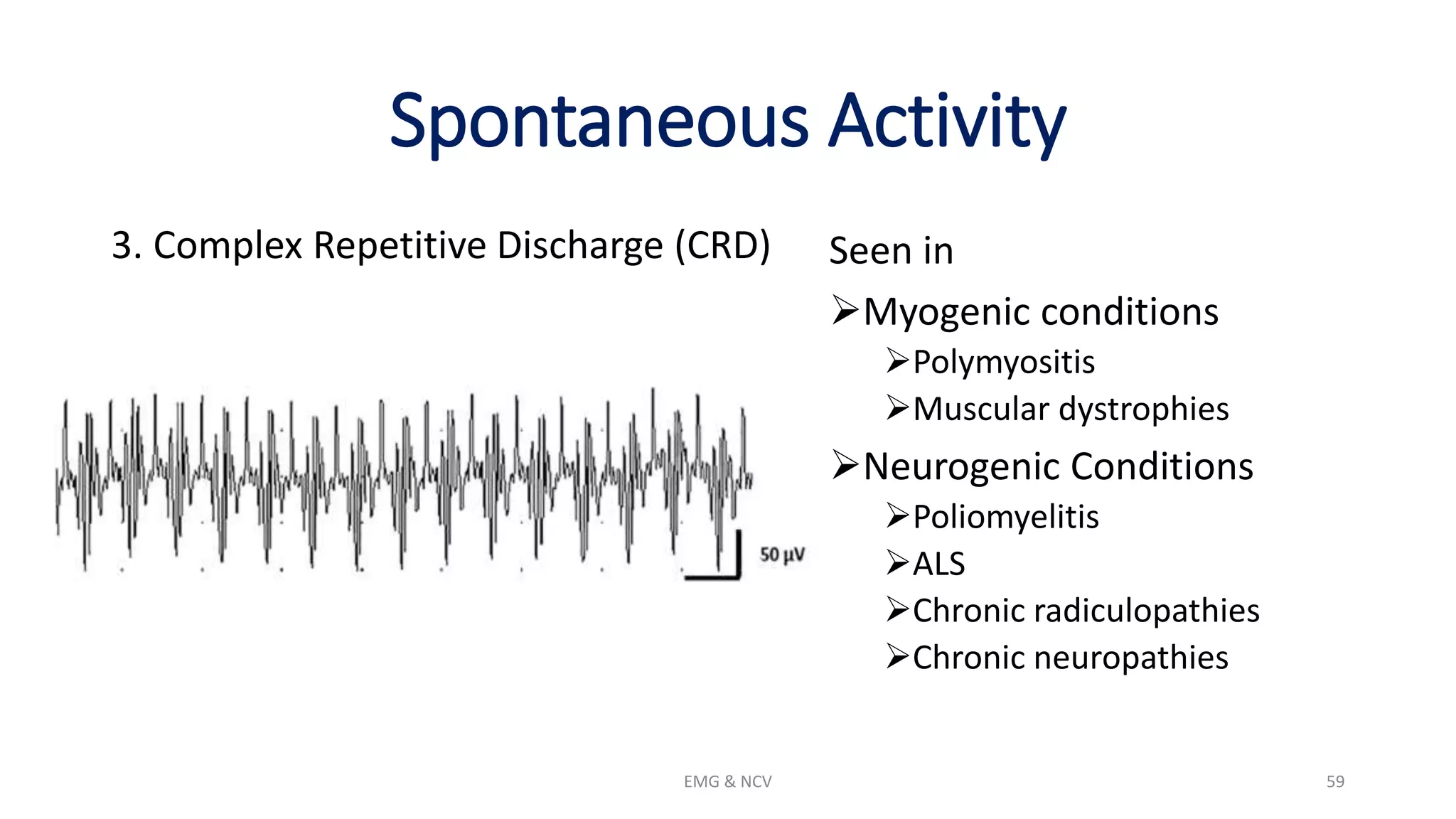 Spontaneous Activity

3. Complex Repetitive Discharge (CRD)

50 µV

Seen in

➢Myogenic conditions

➢Polymyositis

➢Muscular dystrophies

➢Neurogenic Conditions

➢Poliomyelitis

➢ALS

➢Chronic radiculopathies

➢Chronic neuropathies

EMG & NCV

59